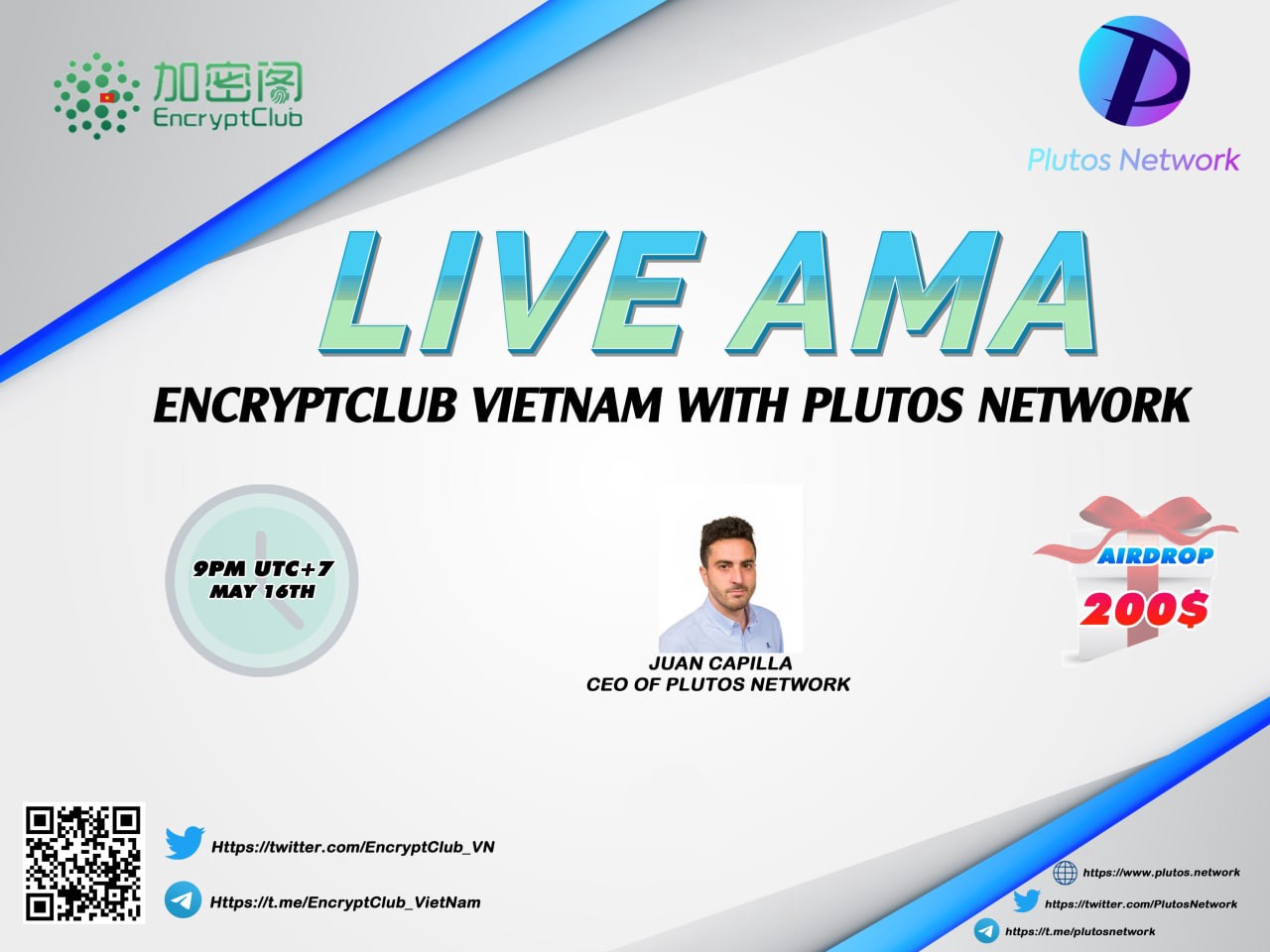 加密阁
EncryptClub

Plutos Network

LIVE AMA

ENCRYPTCLUB VIETNAM WITH PLUTOS NETWORK

9PM UTC+7
MAY 16TH

JUAN CAPILLA
CEO OF PLUTOS NETWORK

AIRDROP
200$

Https://twitter.com/EncryptClub_VN

Https://t.me/EncryptClub_VietNam

https://www.plutos.network

https://twitter.com/PlutosNetwork

https://t.me/plutosnetwork